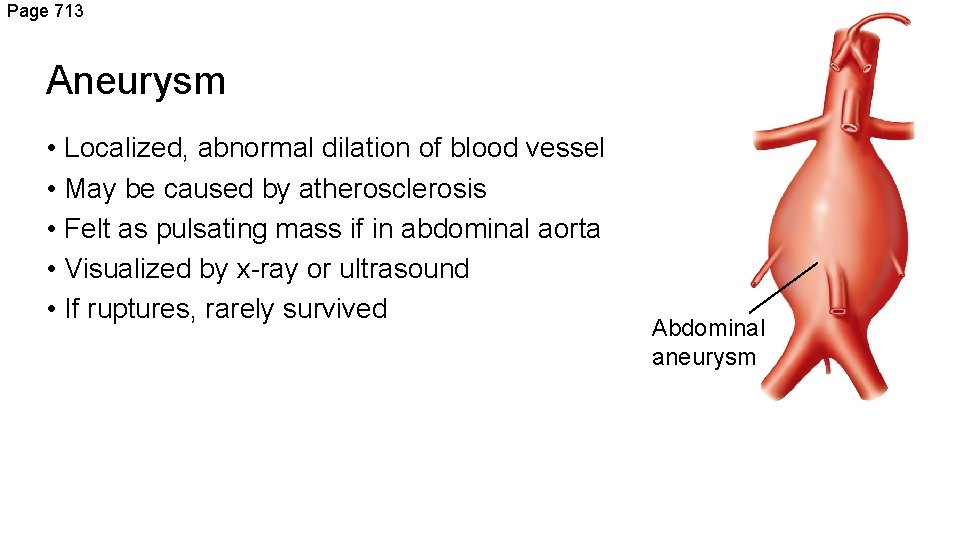 Page 713

Aneurysm

• Localized, abnormal dilation of blood vessel
• May be caused by atherosclerosis
• Felt as pulsating mass if in abdominal aorta
• Visualized by x-ray or ultrasound
• If ruptures, rarely survived

Abdominal aneurysm